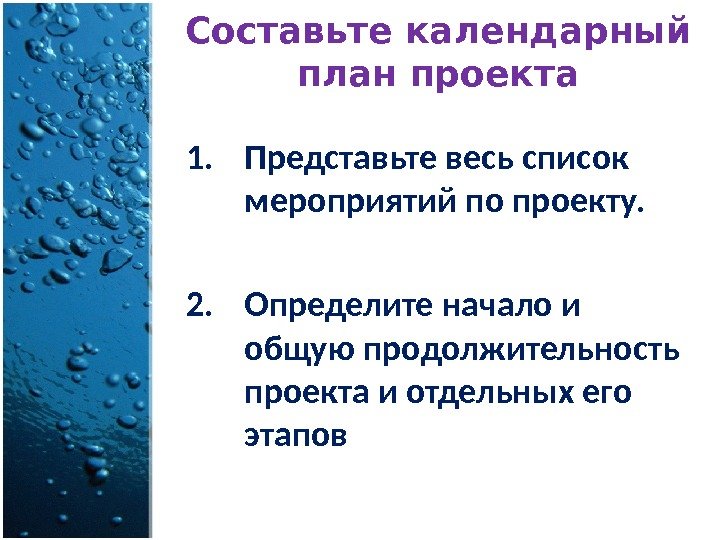 Составьте календарный план проекта

1. Представьте весь список мероприятий по проекту.

2. Определите начало и общую продолжительность проекта и отдельных его этапов